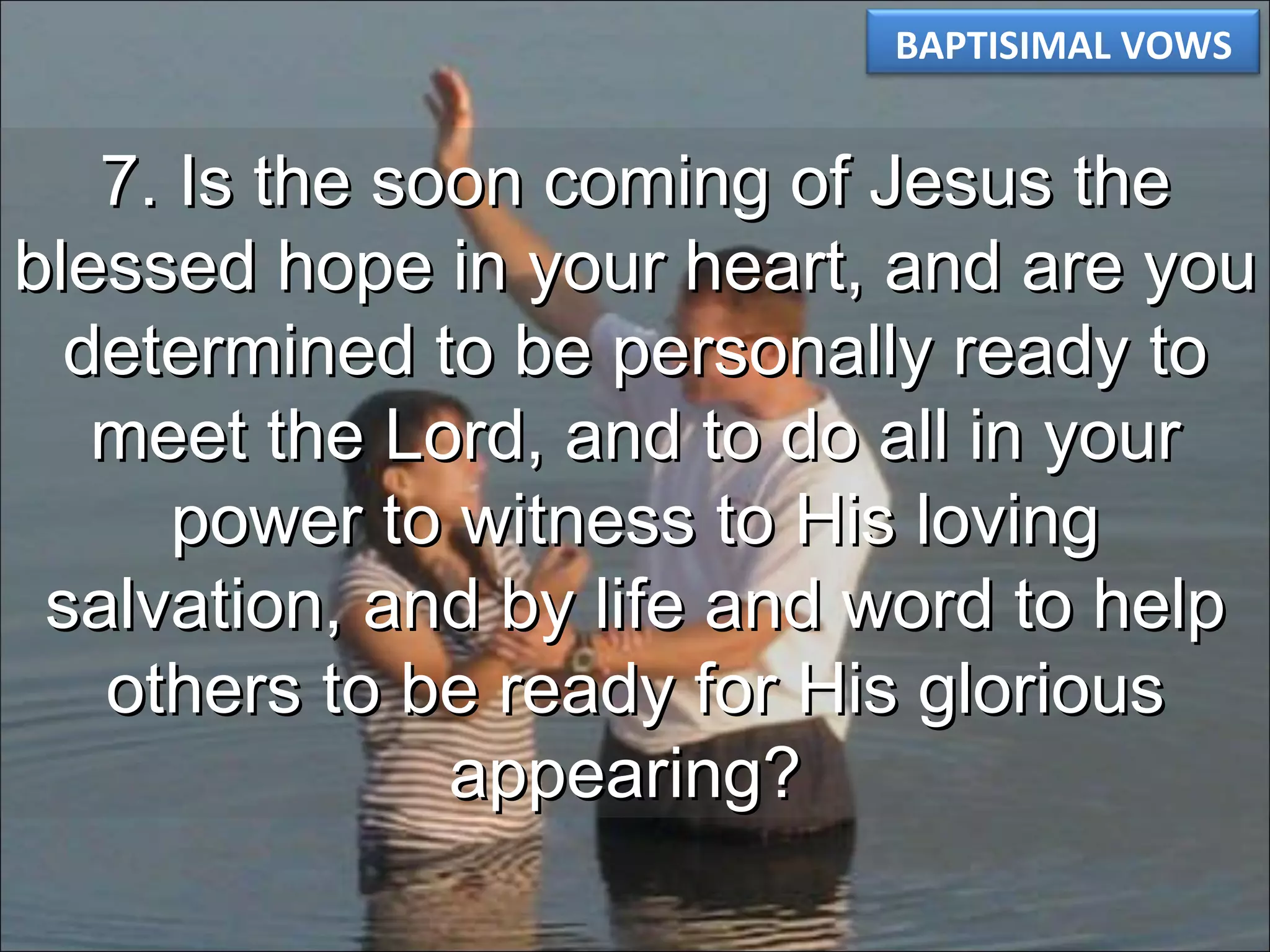 BAPTISIMAL VOWS

7. Is the soon coming of Jesus the blessed hope in your heart, and are you determined to be personally ready to meet the Lord, and to do all in your power to witness to His loving salvation, and by life and word to help others to be ready for His glorious appearing?